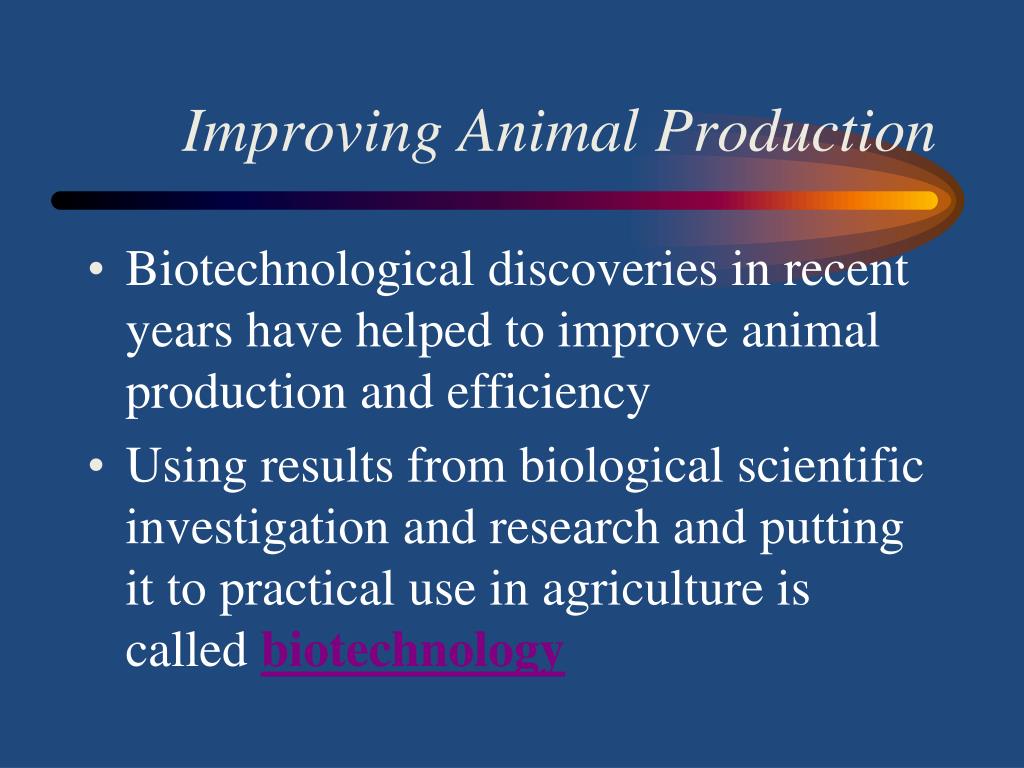 Improving Animal Production

• Biotechnological discoveries in recent years have helped to improve animal production and efficiency

• Using results from biological scientific investigation and research and putting it to practical use in agriculture is called biotechnology